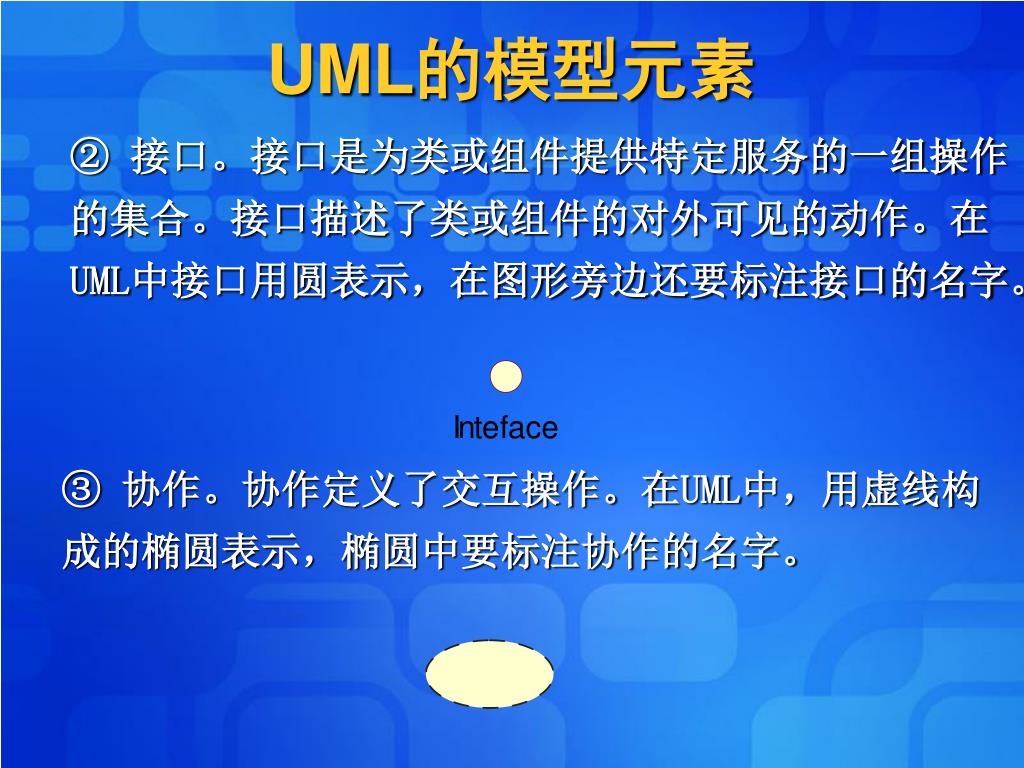 UML的模型元素

② 接口。接口是为类或组件提供特定服务的一组操作的集合。接口描述了类或组件的对外可见的动作。在UML中接口用圆表示，在图形旁边还要标注接口的名字。

Inteface

③ 协作。协作定义了交互操作。在UML中，用虚线构成的椭圆表示，椭圆中要标注协作的名字。